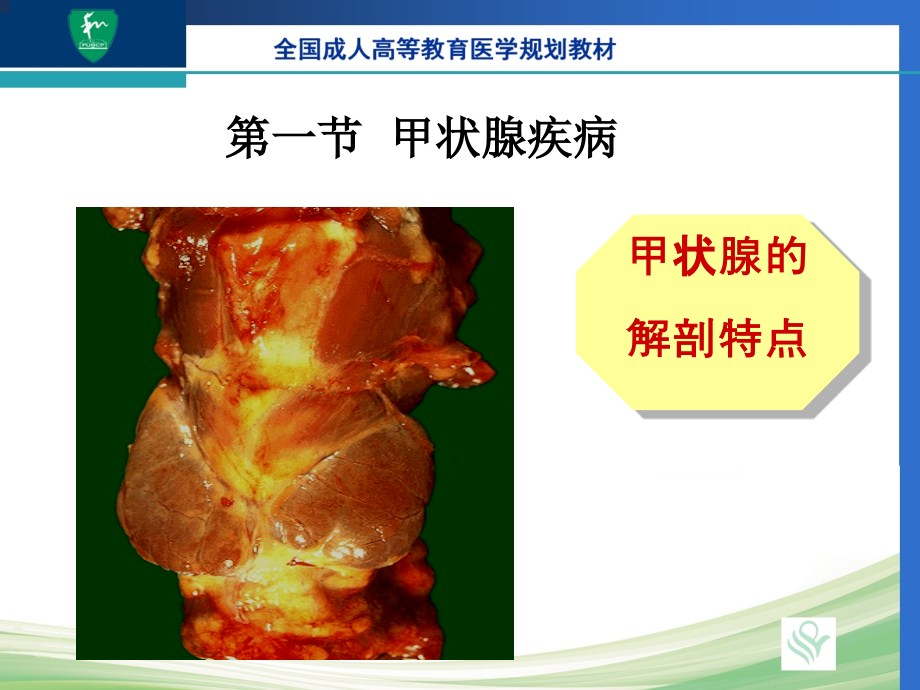 全国成人高等教育医学规划教材

第一节 甲状腺疾病

甲状腺的
解剖特点